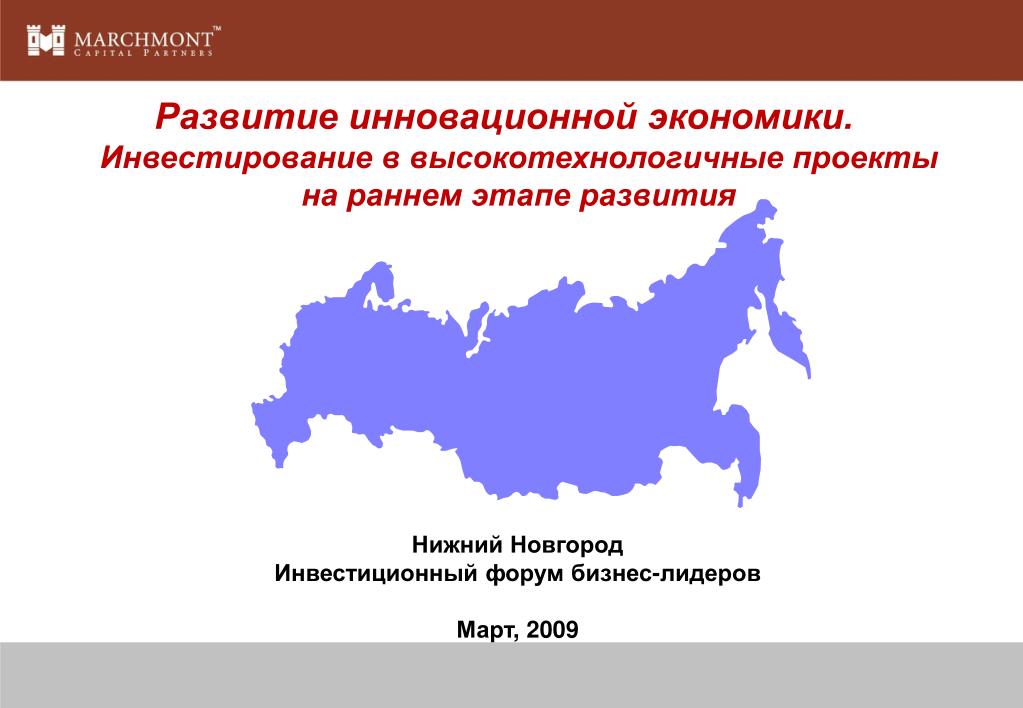 MARCHMONT™
CAPITAL PARTNERS

Развитие инновационной экономики.
Инвестирование в высокотехнологичные проекты на раннем этапе развития

Нижний Новгород
Инвестиционный форум бизнес-лидеров

Март, 2009